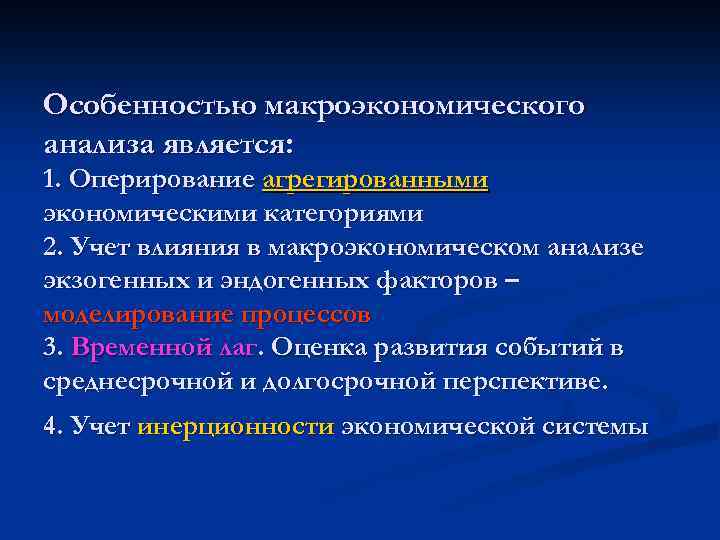 Особенностью макроэкономического анализа является:

1. Оперирование агрегированными экономическими категориями

2. Учет влияния в макроэкономическом анализе экзогенных и эндогенных факторов – моделирование процессов

3. Временной лаг. Оценка развития событий в среднесрочной и долгосрочной перспективе.

4. Учет инерционности экономической системы